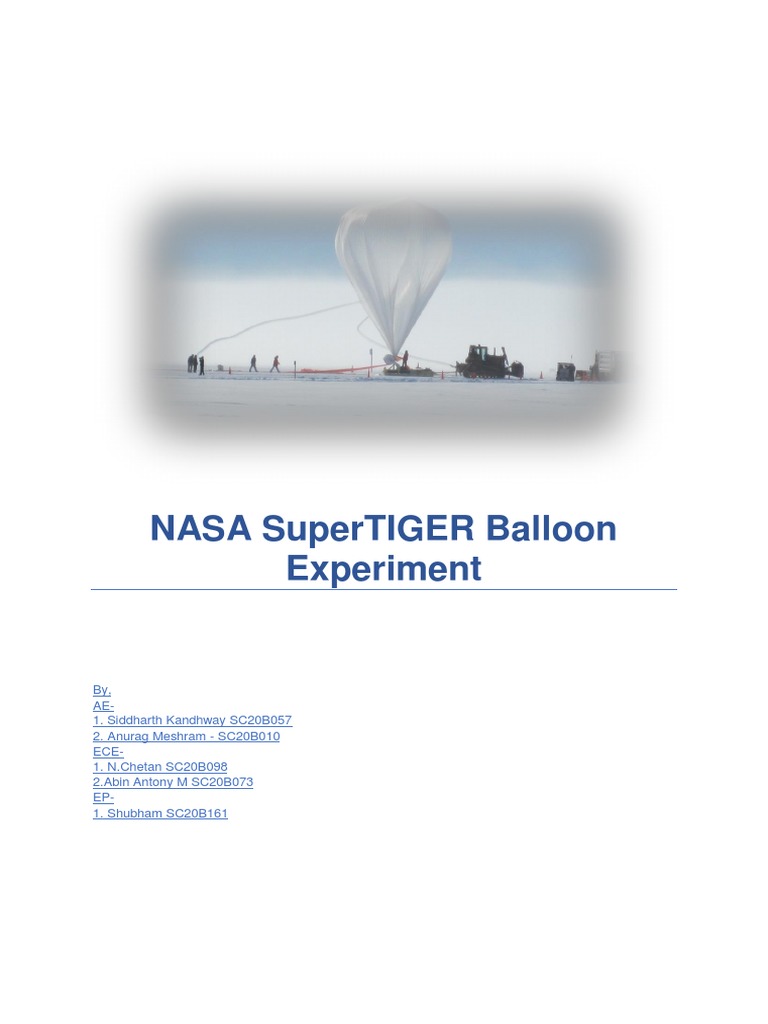 NASA SuperTIGER Balloon Experiment

By,
AE-
1. Siddharth Kandhway SC20B057
2. Anurag Meshram - SC20B010
ECE-
1. N.Chetan SC20B098
2.Abin Antony M SC20B073
EP-
1. Shubham SC20B161